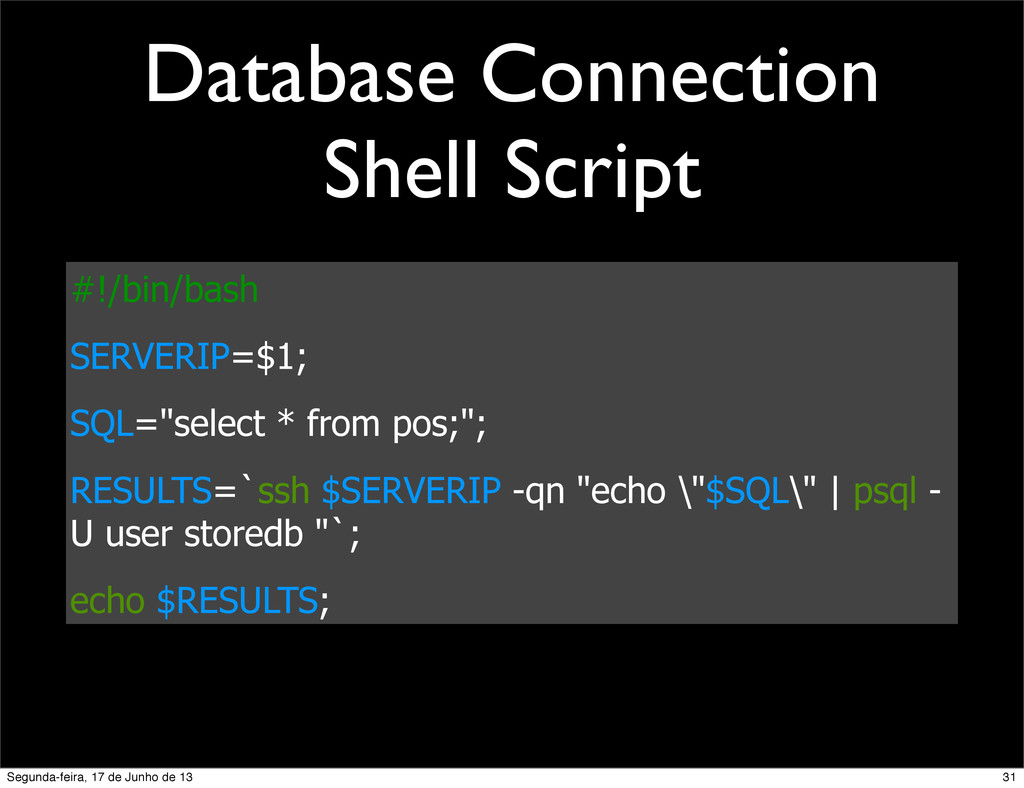 Database Connection Shell Script

#!/bin/bash

SERVERIP=$1;

SQL="select * from pos;";

RESULTS=`ssh $SERVERIP -qn "echo \"$SQL\" | psql -U user storedb "`;

echo $RESULTS;

Segunda-feira, 17 de Junho de 13

31